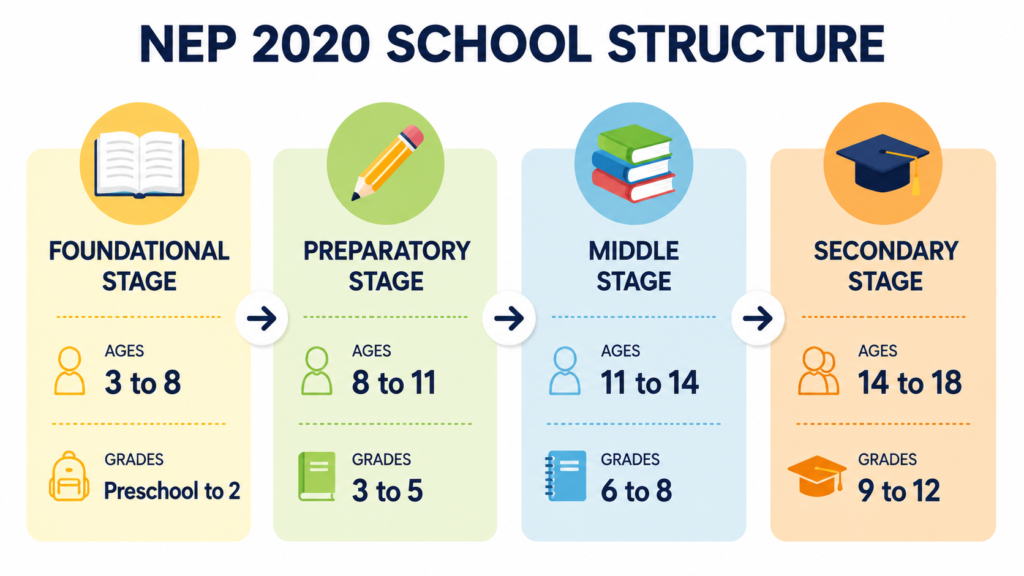 NEP 2020 SCHOOL STRUCTURE

FOUNDATIONAL STAGE

AGES
3 to 8

GRADES
Preschool to 2

PREPARATORY STAGE

AGES
8 to 11

GRADES
3 to 5

MIDDLE STAGE

AGES
11 to 14

GRADES
6 to 8

SECONDARY STAGE

AGES
14 to 18

GRADES
9 to 12